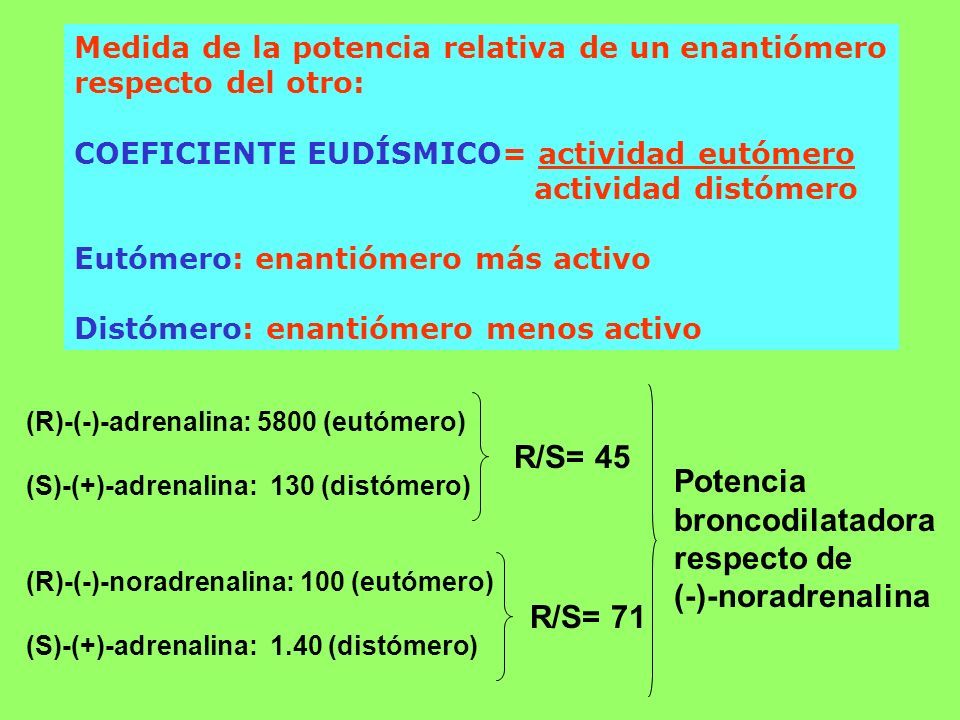 Medida de la potencia relativa de un enantiómero respecto del otro:

COEFICIENTE EUDÍSMICO= $\frac{\text{actividad eutómero}}{\text{actividad distómero}}$

Eutómero: enantiómero más activo

Distómero: enantiómero menos activo

(R)-(-)-adrenalina: 5800 (eutómero)

(S)-(+)-adrenalina: 130 (distómero)

R/S= 45

(R)-(-)-noradrenalina: 100 (eutómero)

(S)-(+)-adrenalina: 1.40 (distómero)

R/S= 71

Potencia broncodilatadora respecto de (-)-noradrenalina